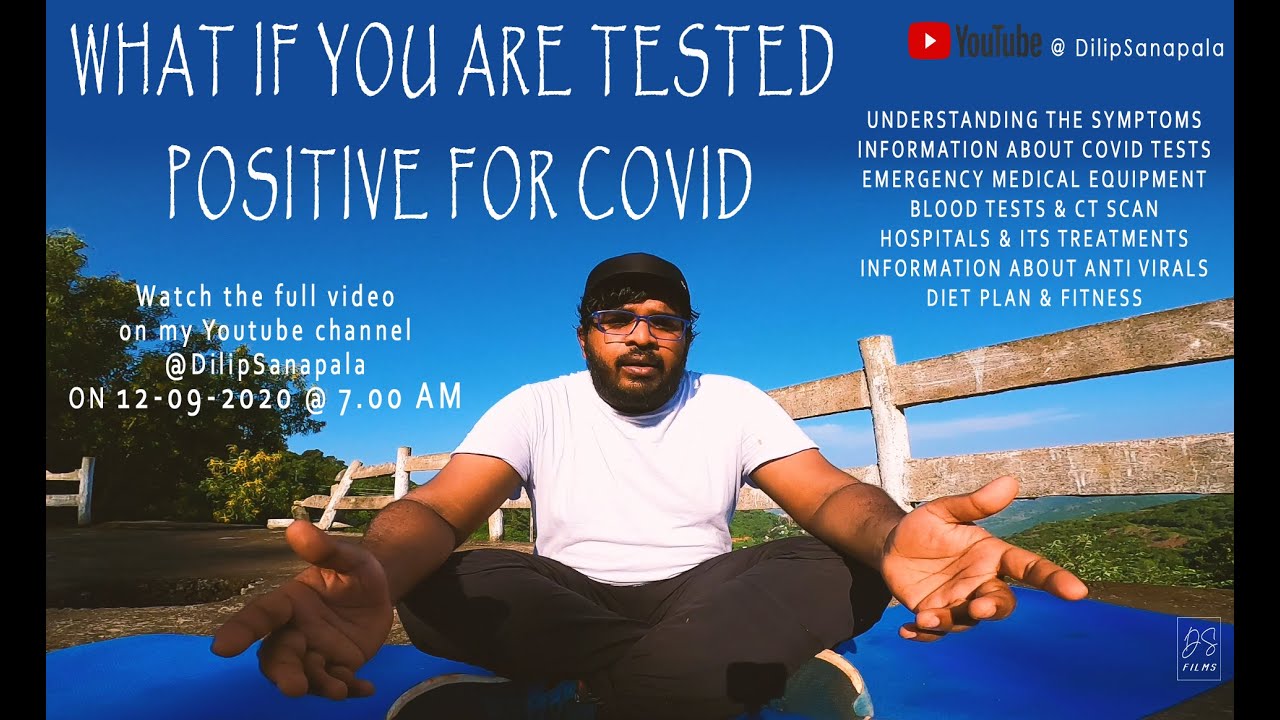 WHAT IF YOU ARE TESTED POSITIVE FOR COVID

YouTube @ DilipSanapala

UNDERSTANDING THE SYMPTOMS
INFORMATION ABOUT COVID TESTS
EMERGENCY MEDICAL EQUIPMENT
BLOOD TESTS & CT SCAN
HOSPITALS & ITS TREATMENTS
INFORMATION ABOUT ANTI VIRALS
DIET PLAN & FITNESS

Watch the full video on my Youtube channel @DilipSanapala ON 12-09-2020 @ 7.00 AM

DS FILMS